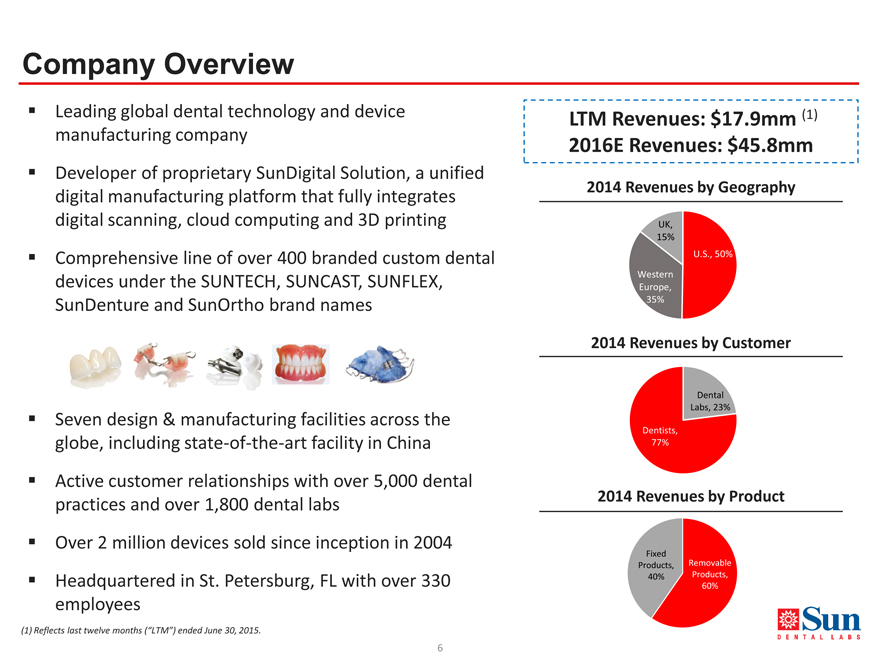 Company Overview

▪ Leading global dental technology and device manufacturing company

▪ Developer of proprietary SunDigital Solution, a unified digital manufacturing platform that fully integrates digital scanning, cloud computing and 3D printing

▪ Comprehensive line of over 400 branded custom dental devices under the SUNTECH, SUNCAST, SUNFLEX, SunDenture and SunOrtho brand names

▪ Seven design & manufacturing facilities across the globe, including state-of-the-art facility in China

▪ Active customer relationships with over 5,000 dental practices and over 1,800 dental labs

▪ Over 2 million devices sold since inception in 2004

▪ Headquartered in St. Petersburg, FL with over 330 employees

(1) Reflects last twelve months ("LTM") ended June 30, 2015.

LTM Revenues: $17.9mm (1)
2016E Revenues: $45.8mm

2014 Revenues by Geography

UK, 15%
U.S., 50%
Western Europe, 35%

2014 Revenues by Customer

Dental Labs, 23%
Dentists, 77%

2014 Revenues by Product

Fixed Products, 40%
Removable Products, 60%

Sun
DENTAL LABS

6